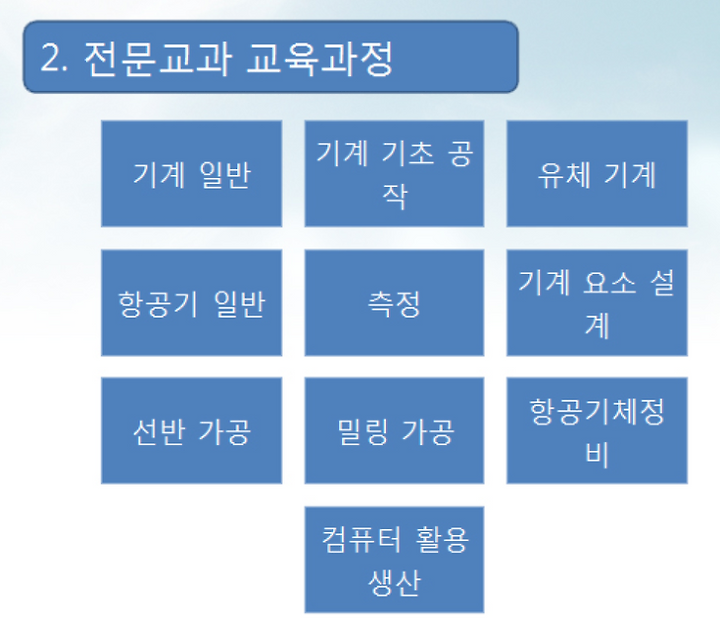 2. 전문교과 교육과정

기계 일반

기계 기초 공작

유체 기계

항공기 일반

측정

기계 요소 설계

선반 가공

밀링 가공

항공기체정비

컴퓨터 활용 생산